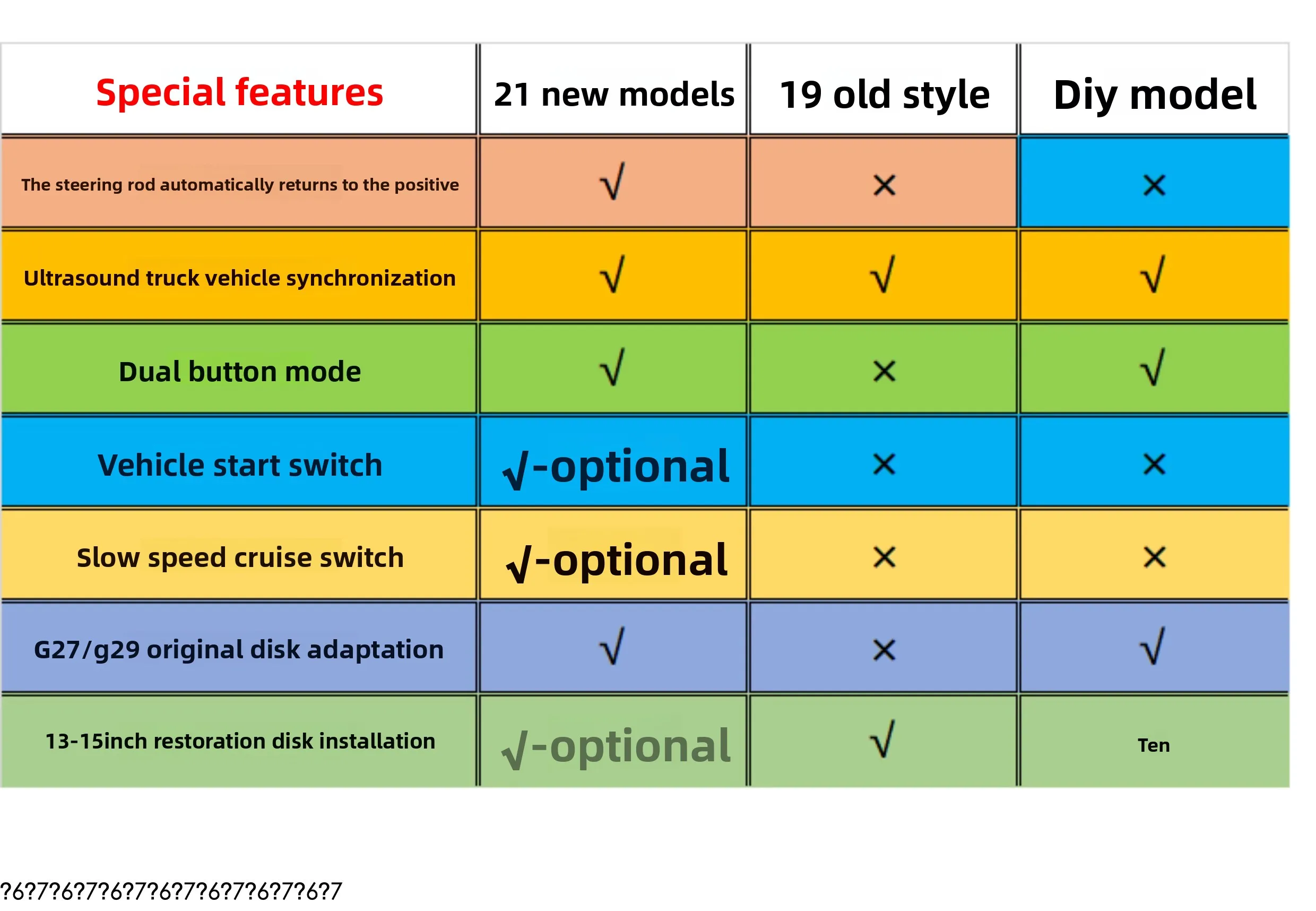 | Special features | 21 new models | 19 old style | Diy model |
|---|---|---|---|
| The steering rod automatically returns to the positive | √ | × | × |
| Ultrasound truck vehicle synchronization | √ | √ | √ |
| Dual button mode | √ | × | √ |
| Vehicle start switch | √-optional | × | × |
| Slow speed cruise switch | √-optional | × | × |
| G27/g29 original disk adaptation | √ | × | √ |
| 13-15inch restoration disk installation | √-optional | √ | Ten |

?6?7?6?7?6?7?6?7?6?7?6?7?6?7